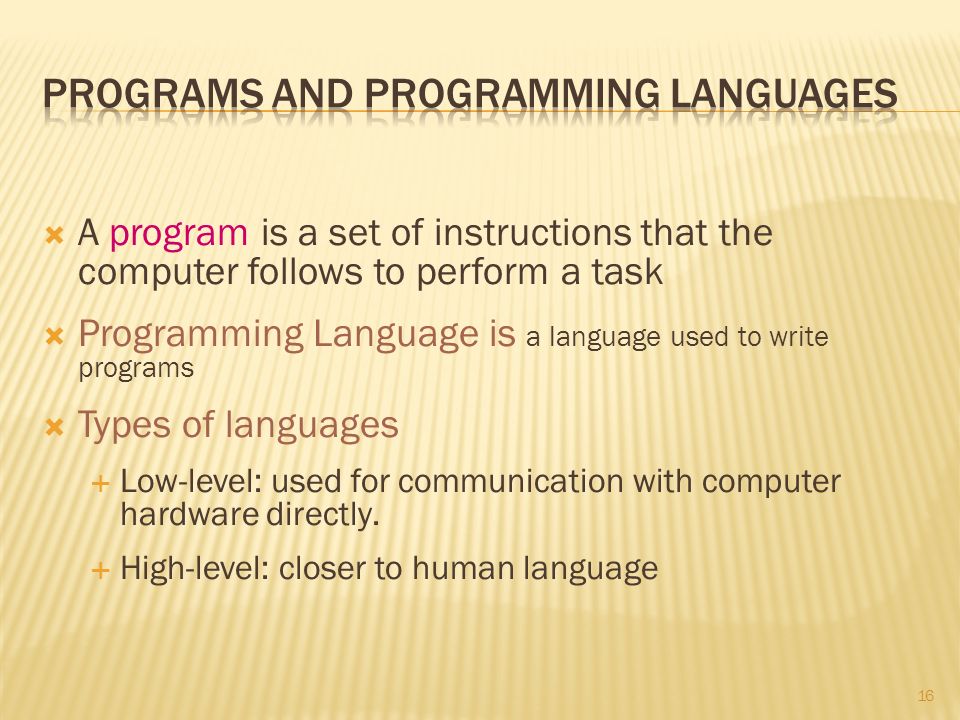 PROGRAMS AND PROGRAMMING LANGUAGES

A program is a set of instructions that the computer follows to perform a task

Programming Language is a language used to write programs

Types of languages

Low-level: used for communication with computer hardware directly.

High-level: closer to human language

16